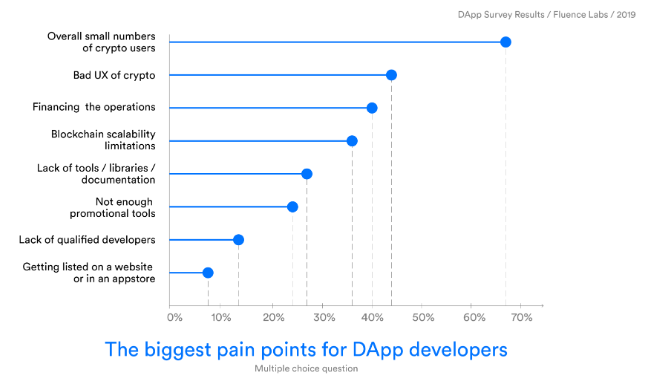 DApp Survey Results / Fluence Labs / 2019

Overall small numbers of crypto users

Bad UX of crypto

Financing the operations

Blockchain scalability limitations

Lack of tools / libraries / documentation

Not enough promotional tools

Lack of qualified developers

Getting listed on a website or in an appstore

0% 10% 20% 30% 40% 50% 60% 70%

The biggest pain points for DApp developers

Multiple choice question